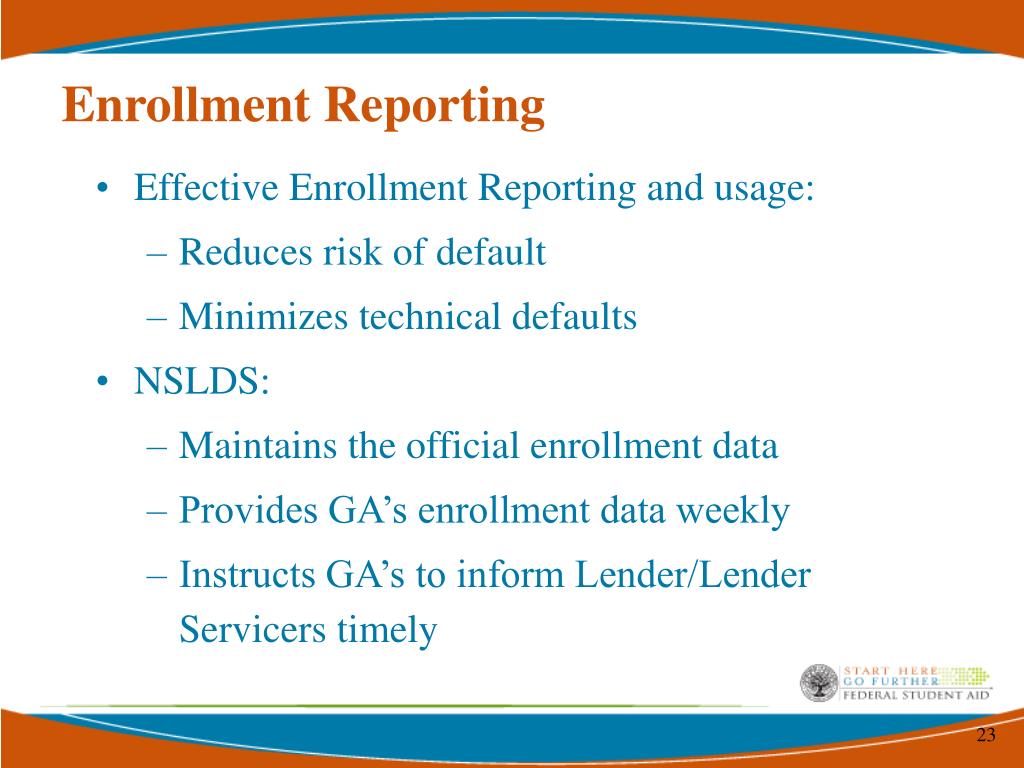 Enrollment Reporting

• Effective Enrollment Reporting and usage:
– Reduces risk of default
– Minimizes technical defaults
• NSLDS:
– Maintains the official enrollment data
– Provides GA’s enrollment data weekly
– Instructs GA’s to inform Lender/Lender Servicers timely

START HERE
GO FURTHER
FEDERAL STUDENT AID

23